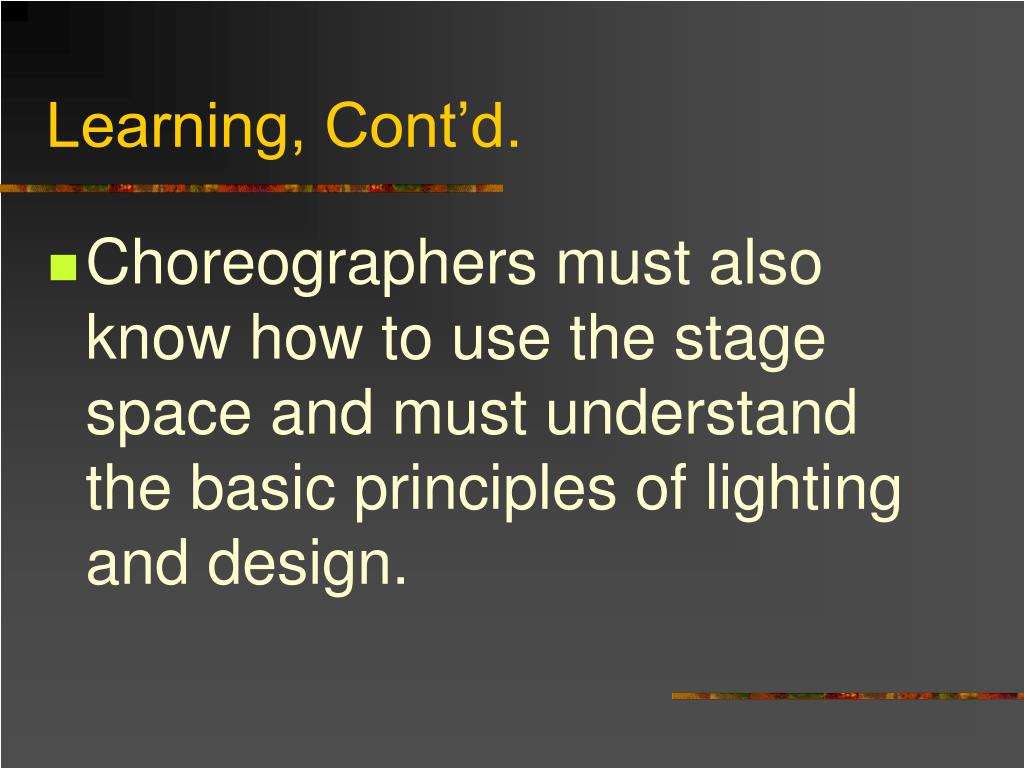 Learning, Cont’d.

Choreographers must also know how to use the stage space and must understand the basic principles of lighting and design.